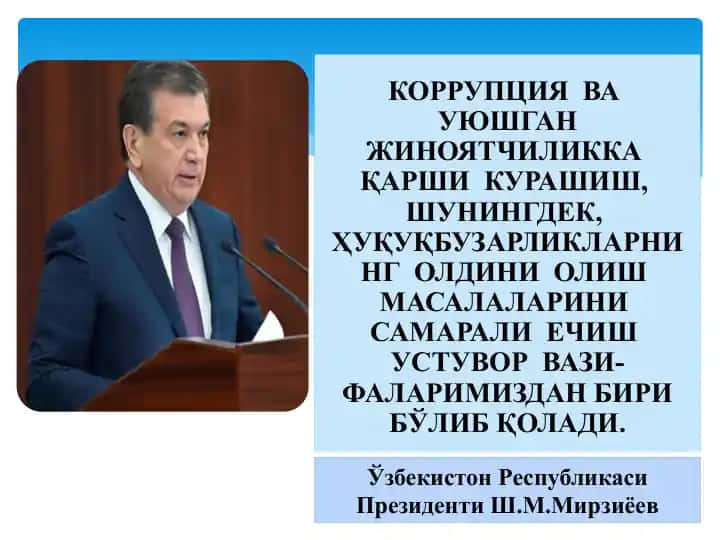 КОРРУПЦИЯ ВА УЮШГАН ЖИНОЯТЧИЛИККА ҚАРШИ КУРАШИШ, ШУНИНГДЕК, ҲУҚУҚБУЗАРЛИКЛАРНИНГ ОЛДИНИ ОЛИШ МАСАЛАЛАРИНИ САМАРАЛИ ЕЧИШ УСТУВОР ВАЗИФАЛАРИМИЗДАН БИРИ БЎЛИБ ҚОЛАДИ.

Ўзбекистон Республикаси
Президенти Ш.М.Мирзиёев